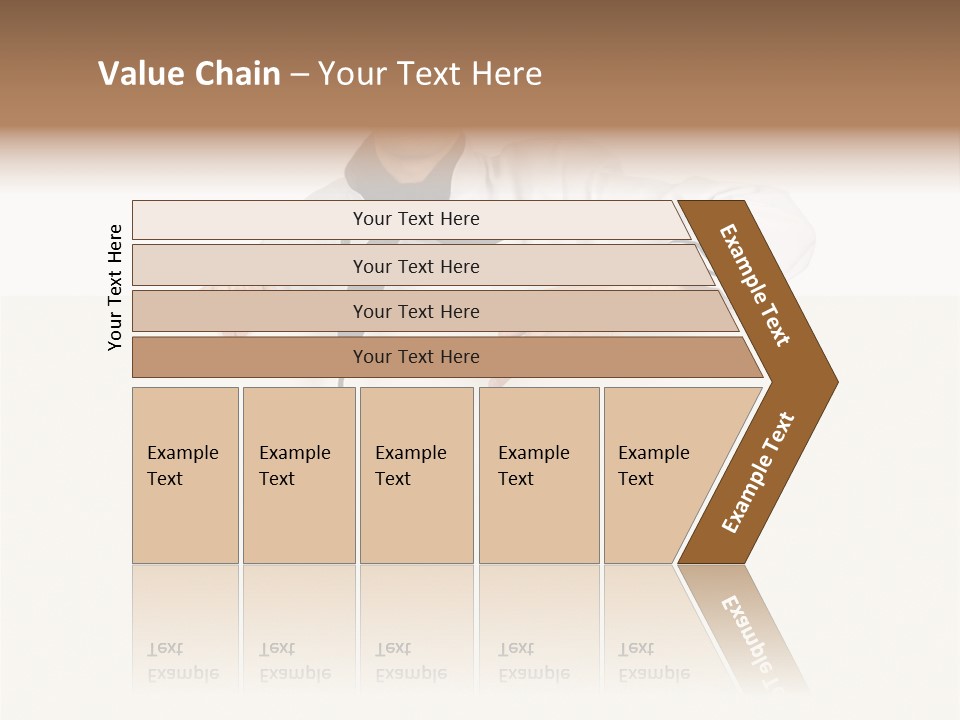 Value Chain – Your Text Here

Your Text Here

Your Text Here

Your Text Here

Your Text Here

Your Text Here

Example Text

Example Text

Example Text

Example Text

Example Text

Example Text

Example Text